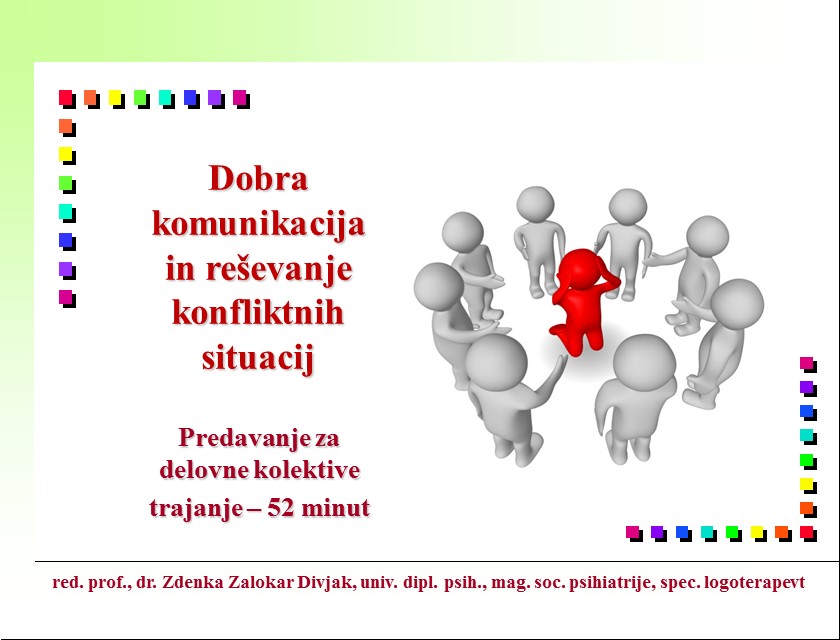 Dobra komunikacija in reševanje konfliktnih situacij

Predavanje za delovne kolektive
trajanje – 52 minut

red. prof., dr. Zdenka Zalokar Divjak, univ. dipl. psih., mag. soc. psihiatrije, spec. logoterapevt